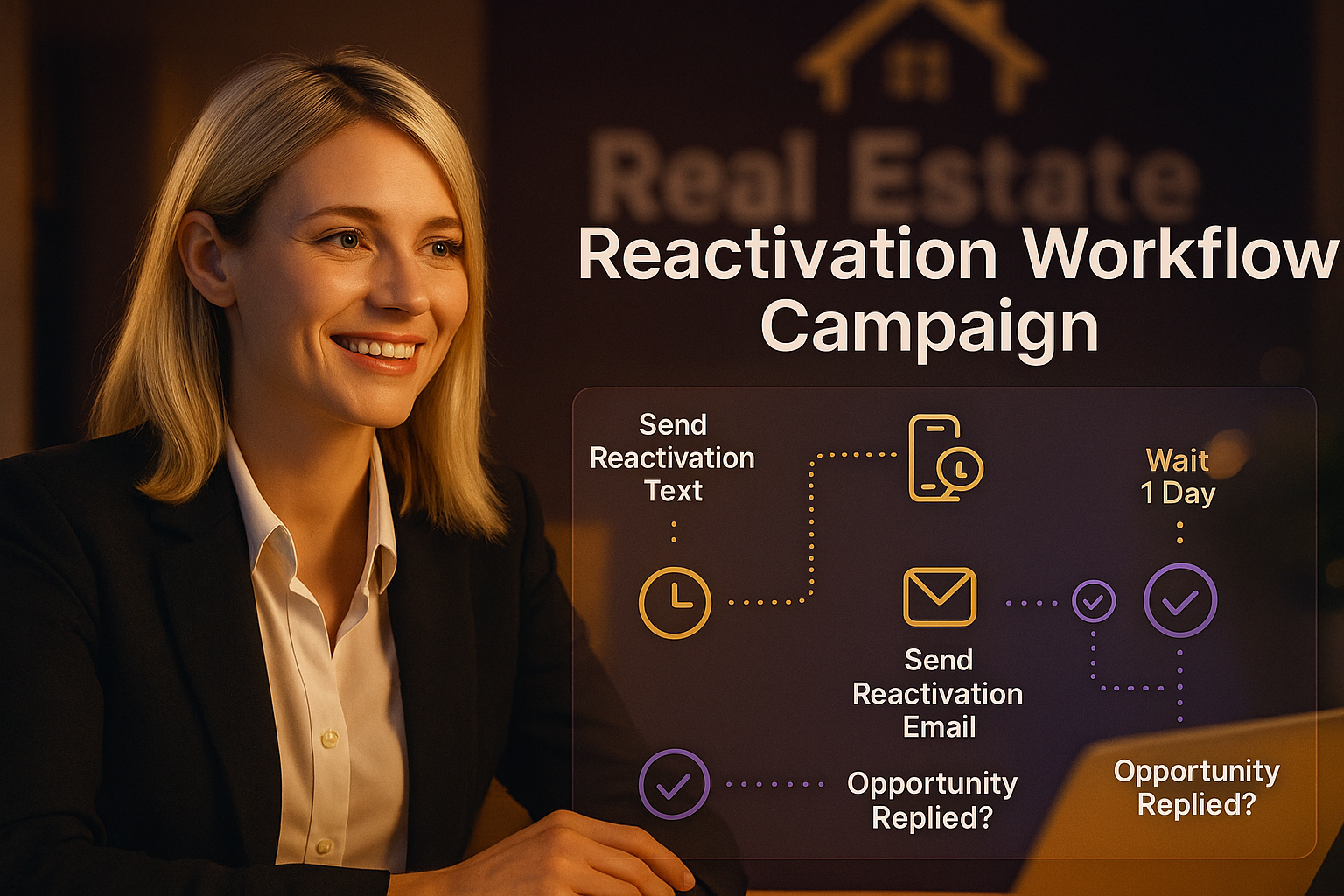 Real Estate

Reactivation Workflow Campaign

Send Reactivation Text

Wait 1 Day

Send Reactivation Email

Opportunity Replied?

Opportunity Replied?